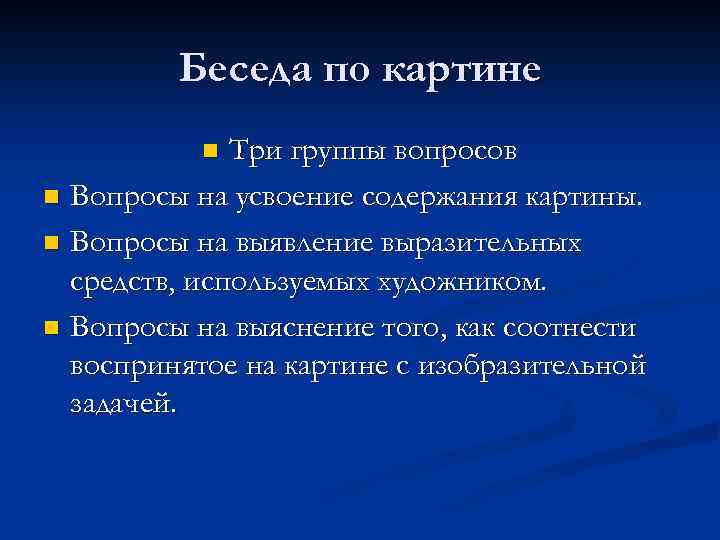 Беседа по картине

Три группы вопросов

Вопросы на усвоение содержания картины.

Вопросы на выявление выразительных средств, используемых художником.

Вопросы на выяснение того, как соотнести воспринятое на картине с изобразительной задачей.